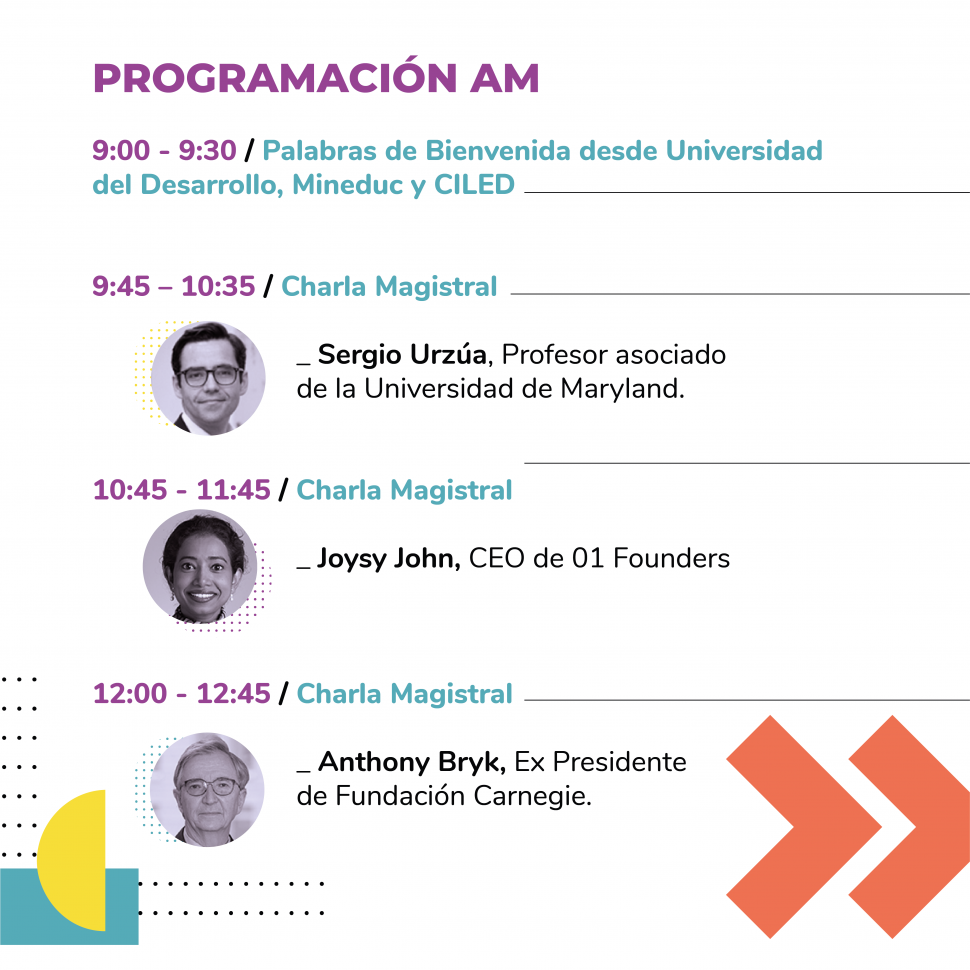 PROGRAMACIÓN AM

9:00 - 9:30 / Palabras de Bienvenida desde Universidad del Desarrollo, Mineduc y CILED

9:45 – 10:35 / Charla Magistral

_ Sergio Urzúa, Profesor asociado de la Universidad de Maryland.

10:45 - 11:45 / Charla Magistral

_ Joysy John, CEO de 01 Founders

12:00 - 12:45 / Charla Magistral

_ Anthony Bryk, Ex Presidente de Fundación Carnegie.